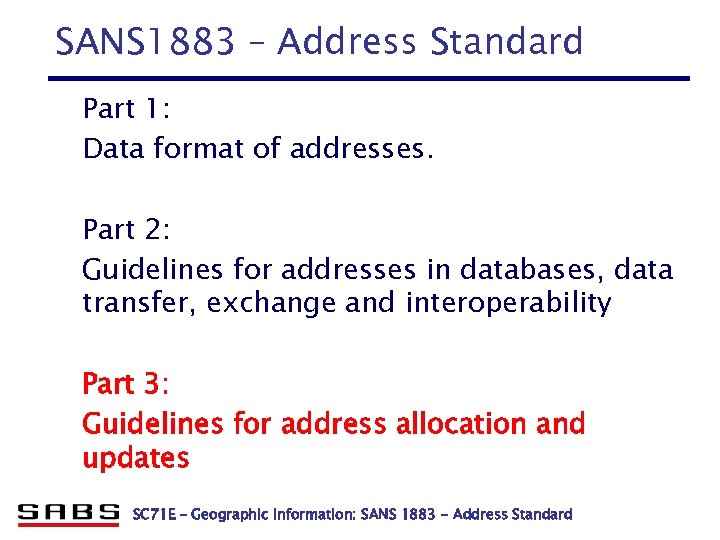 SANS1883 – Address Standard

Part 1:
Data format of addresses.

Part 2:
Guidelines for addresses in databases, data transfer, exchange and interoperability

Part 3:
Guidelines for address allocation and updates

SABS SC71E – Geographic Information: SANS 1883 – Address Standard